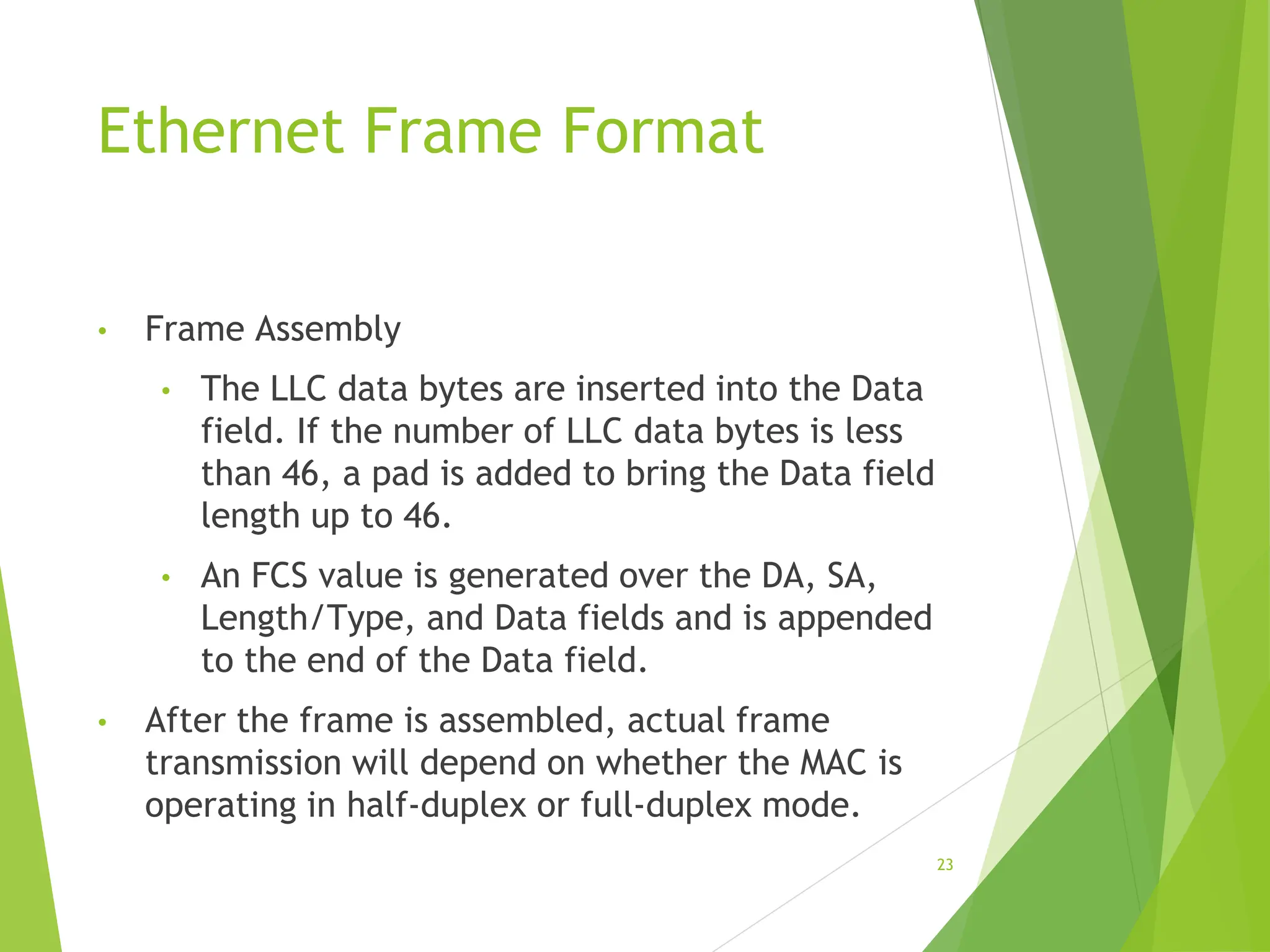 Ethernet Frame Format

• Frame Assembly

• The LLC data bytes are inserted into the Data field. If the number of LLC data bytes is less than 46, a pad is added to bring the Data field length up to 46.

• An FCS value is generated over the DA, SA, Length/Type, and Data fields and is appended to the end of the Data field.

• After the frame is assembled, actual frame transmission will depend on whether the MAC is operating in half-duplex or full-duplex mode.

23